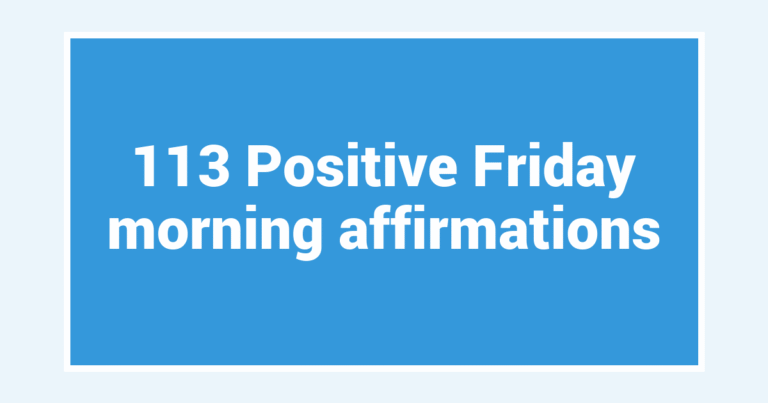 113 Positive Friday morning affirmations